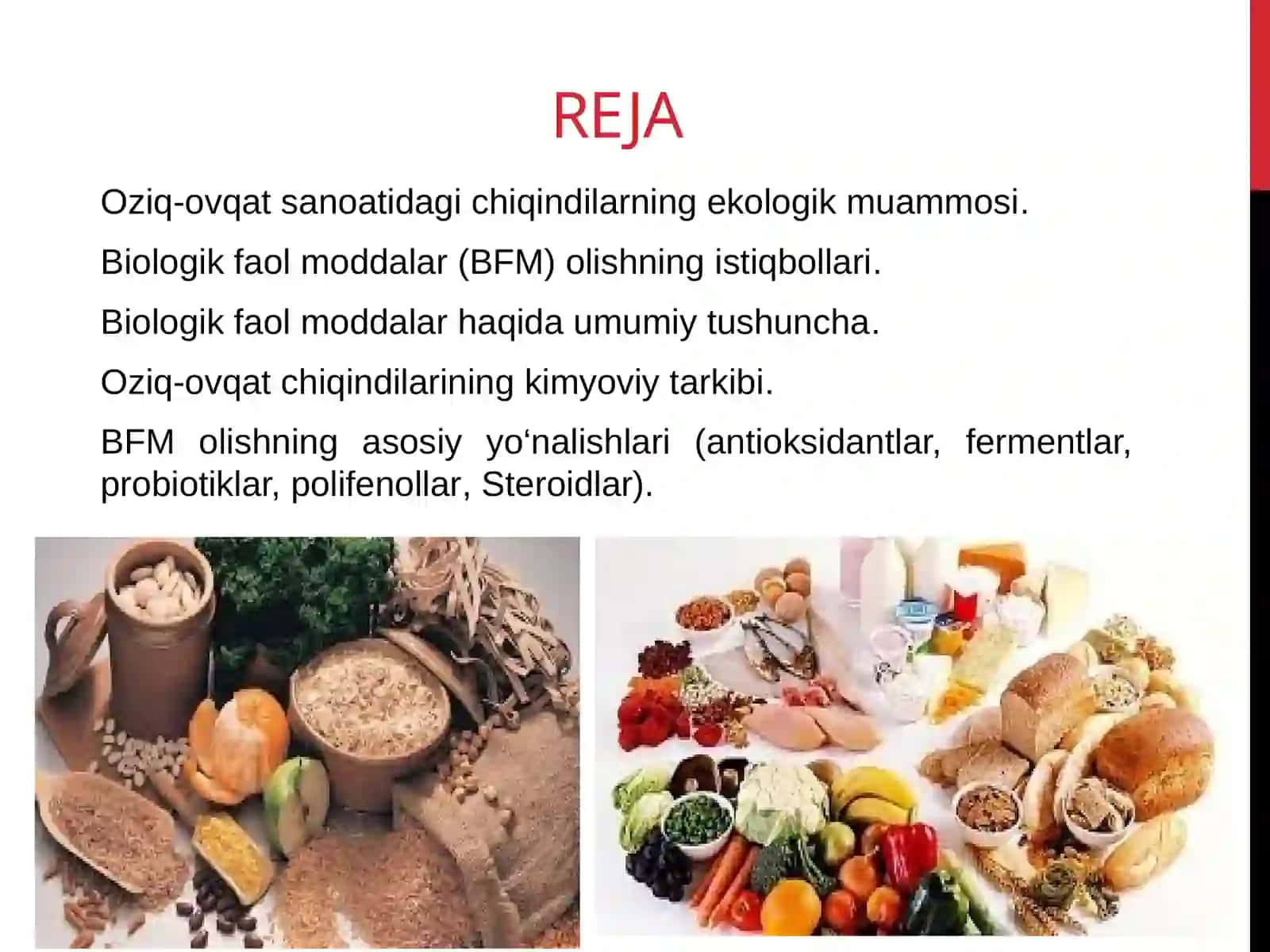 REJA

Oziq-ovqat sanoatidagi chiqindilarning ekologik muammosi.

Biologik faol moddalar (BFM) olishning istiqbollari.

Biologik faol moddalar haqida umumiy tushuncha.

Oziq-ovqat chiqindilarining kimyoviy tarkibi.

BFM olishning asosiy yo‘nalishlari (antioksidantlar, fermentlar, probiotiklar, polifenollar, Steroidlar).